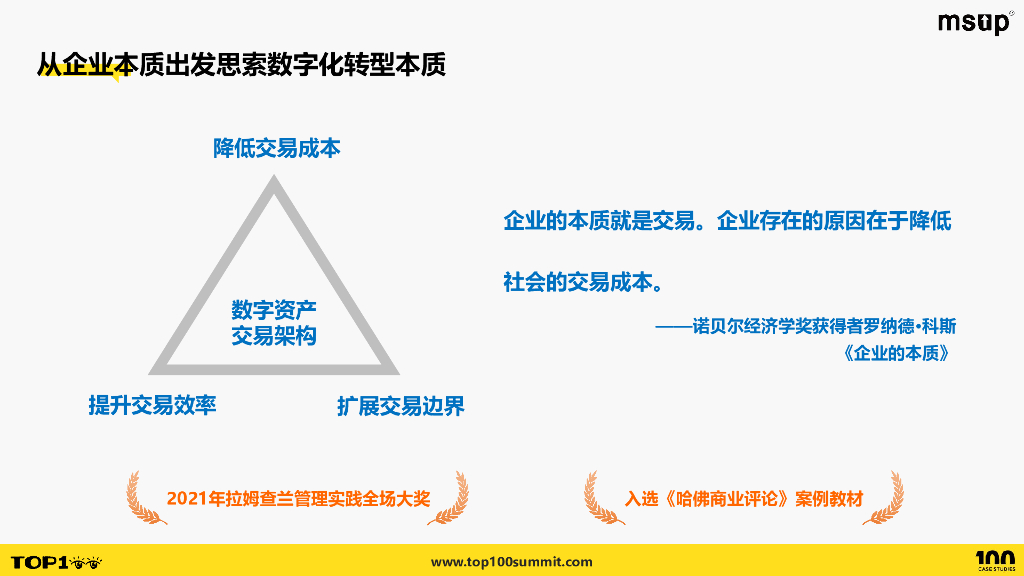 msup

从企业本质出发思索数字化转型本质

降低交易成本

数字资产
交易架构

提升交易效率

扩展交易边界

企业的本质就是交易。企业存在的原因在于降低社会的交易成本。

——诺贝尔经济学奖获得者罗纳德•科斯
《企业的本质》

2021年拉姆查兰管理实践全场大奖

入选《哈佛商业评论》案例教材

TOP100

www.top100summit.com

100 CASE STUDIES